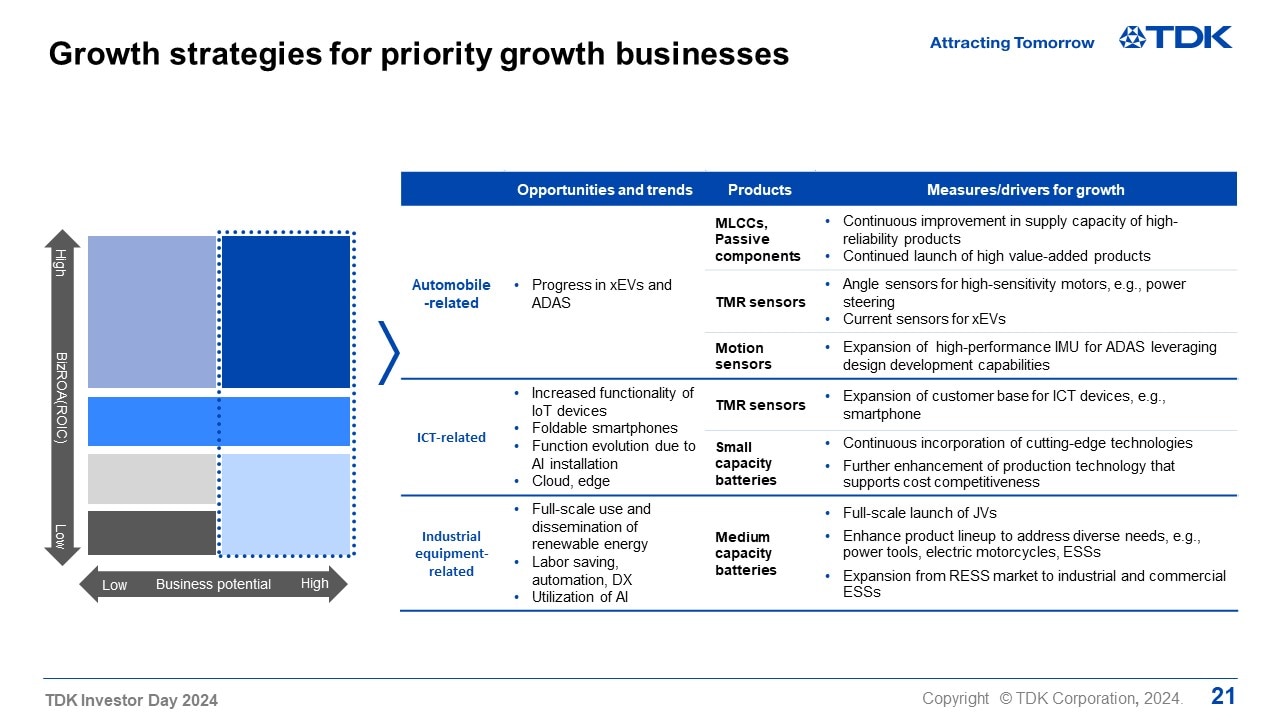 Growth strategies for priority growth businesses

Attracting Tomorrow TDK

High
BizROA(ROIC)
Low

Low Business potential High

| | Opportunities and trends | Products | Measures/drivers for growth |
|---|---|---|---|
| Automobile-related | • Progress in xEVs and ADAS | MLCCs, Passive components | • Continuous improvement in supply capacity of high-reliability products • Continued launch of high value-added products |
| | | TMR sensors | • Angle sensors for high-sensitivity motors, e.g., power steering • Current sensors for xEVs |
| | | Motion sensors | • Expansion of high-performance IMU for ADAS leveraging design development capabilities |
| ICT-related | • Increased functionality of IoT devices • Foldable smartphones • Function evolution due to AI installation • Cloud, edge | TMR sensors | • Expansion of customer base for ICT devices, e.g., smartphone |
| | | Small capacity batteries | • Continuous incorporation of cutting-edge technologies • Further enhancement of production technology that supports cost competitiveness |
| Industrial equipment-related | • Full-scale use and dissemination of renewable energy • Labor saving, automation, DX • Utilization of AI | Medium capacity batteries | • Full-scale launch of JVs • Enhance product lineup to address diverse needs, e.g., power tools, electric motorcycles, ESSs • Expansion from RESS market to industrial and commercial ESSs |

TDK Investor Day 2024

Copyright © TDK Corporation, 2024.

21